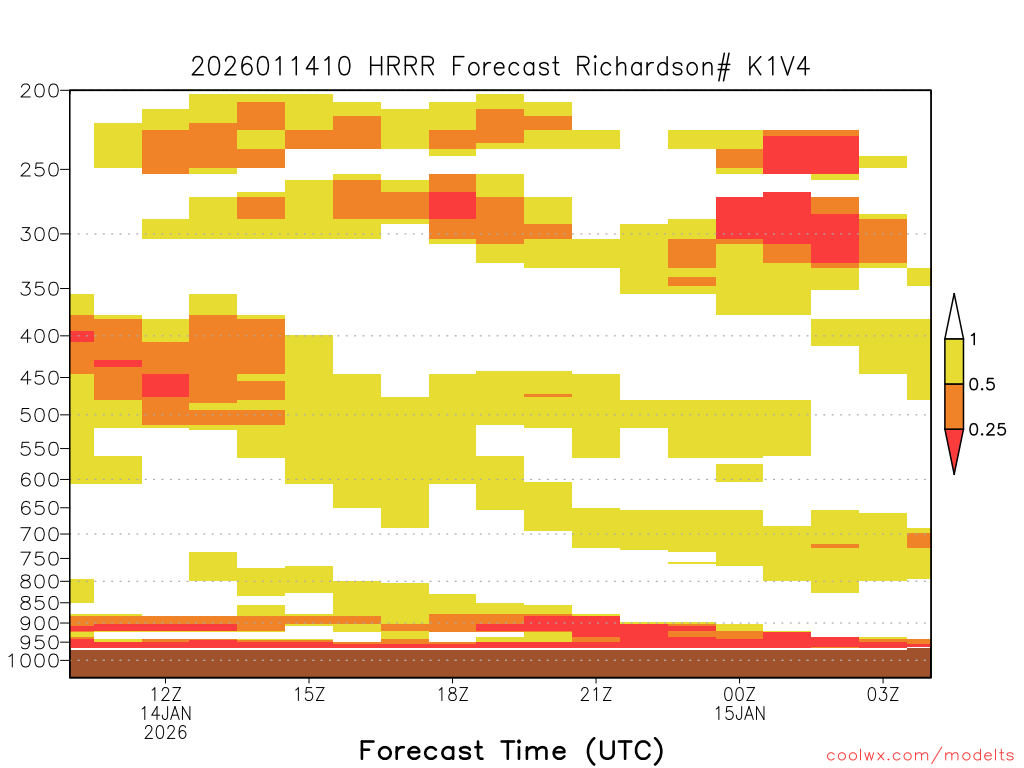 2026011410 HRRR Forecast Richardson# K1V4

200
250
300
350
400
450
500
550
600
650
700
750
800
850
900
950
1000

1
0.5
0.25

12Z
14JAN
2026
15Z
18Z
21Z
00Z
15JAN
03Z

Forecast Time (UTC)

coolwx.com/modelts